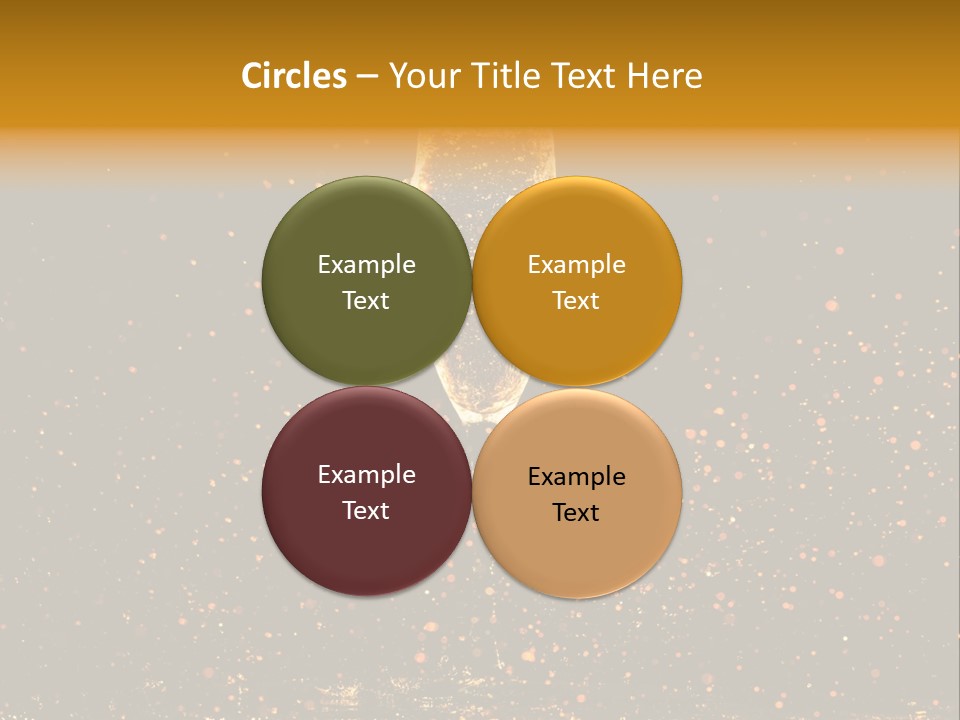 Circles – Your Title Text Here

Example Text

Example Text

Example Text

Example Text